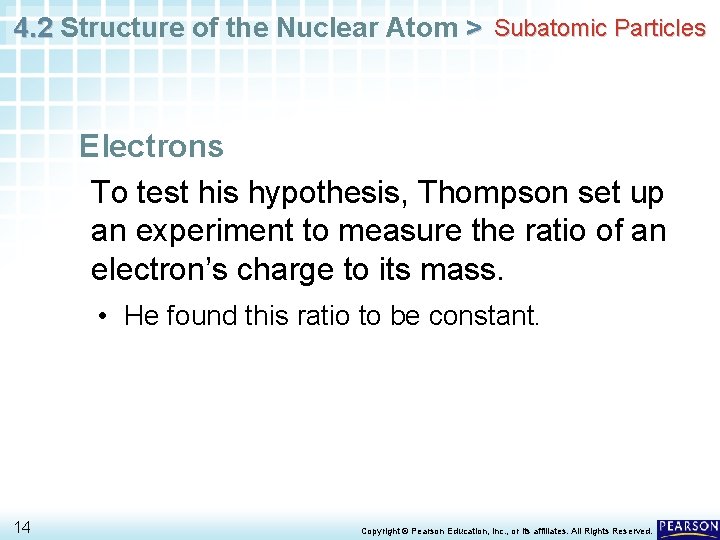 4.2 Structure of the Nuclear Atom > Subatomic Particles

Electrons

To test his hypothesis, Thompson set up an experiment to measure the ratio of an electron's charge to its mass.

• He found this ratio to be constant.

14

Copyright © Pearson Education, Inc., or its affiliates. All Rights Reserved.

PEARSON